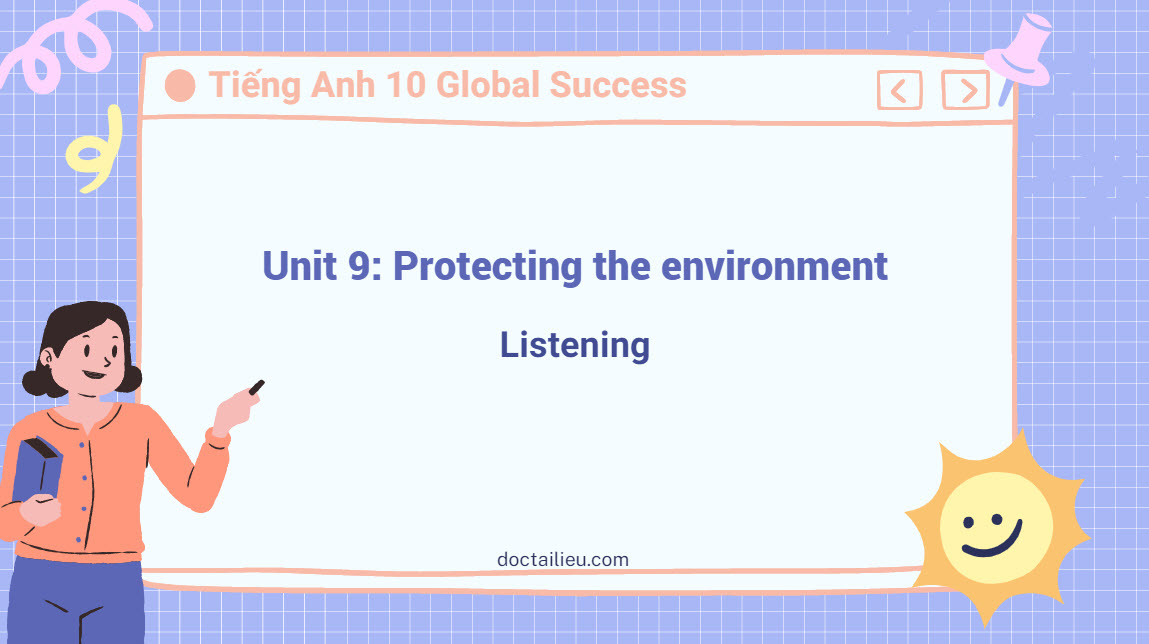 Tiếng Anh 10 Global Success

Unit 9: Protecting the environment

Listening

doctailieu.com